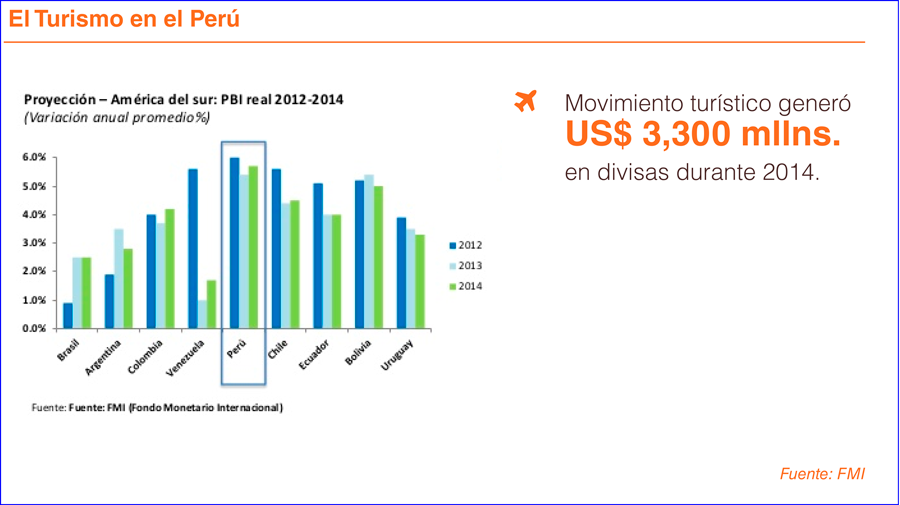 El Turismo en el Perú

Proyección – América del sur: PBI real 2012-2014
(Variación anual promedio%)

6.0%
5.0%
4.0%
3.0%
2.0%
1.0%
0.0%

Brasil
Argentina
Colombia
Venezuela
Perú
Chile
Ecuador
Bolivia
Uruguay

2012
2013
2014

Fuente: Fuente: FMI (Fondo Monetario Internacional)

Movimiento turístico generó
US$ 3,300 mllns.
en divisas durante 2014.

Fuente: FMI